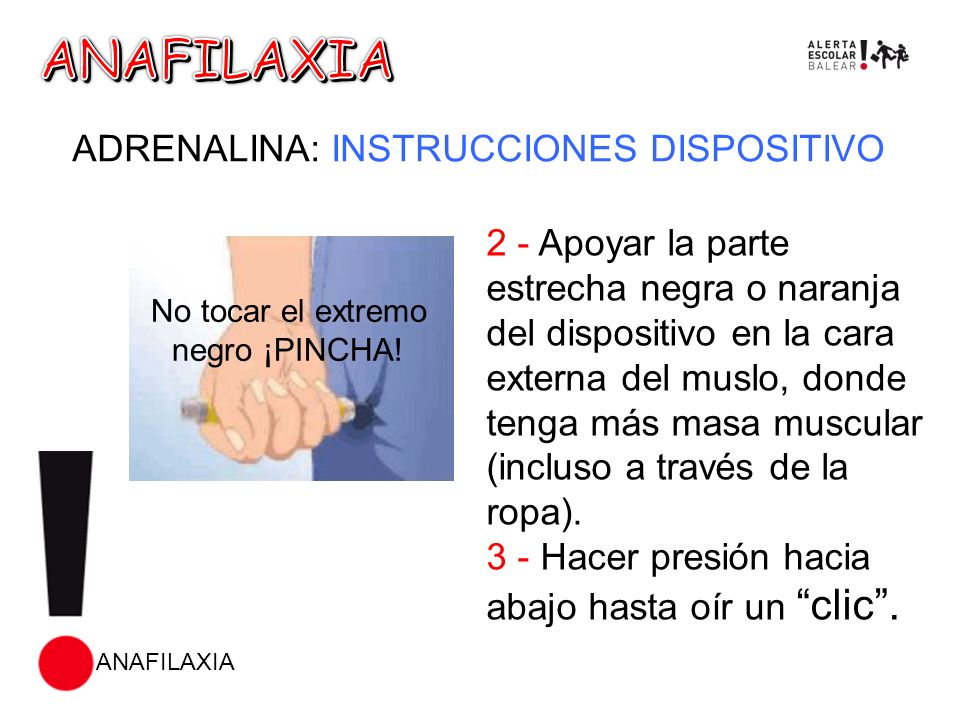 ANAFILAXIA

ALERTA ESCOLAR BALEAR

ADRENALINA: INSTRUCCIONES DISPOSITIVO

No tocar el extremo negro ¡PINCHA!

2 - Apoyar la parte estrecha negra o naranja del dispositivo en la cara externa del muslo, donde tenga más masa muscular (incluso a través de la ropa).
3 - Hacer presión hacia abajo hasta oír un “clic”.

ANAFILAXIA